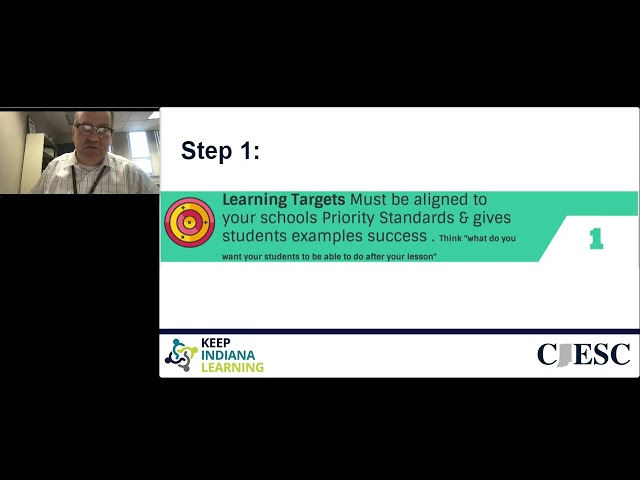 Step 1:

Learning Targets Must be aligned to your schools Priority Standards & gives students examples success . Think "what do you want your students to be able to do after your lesson"

1

KEEP INDIANA LEARNING

CIESC